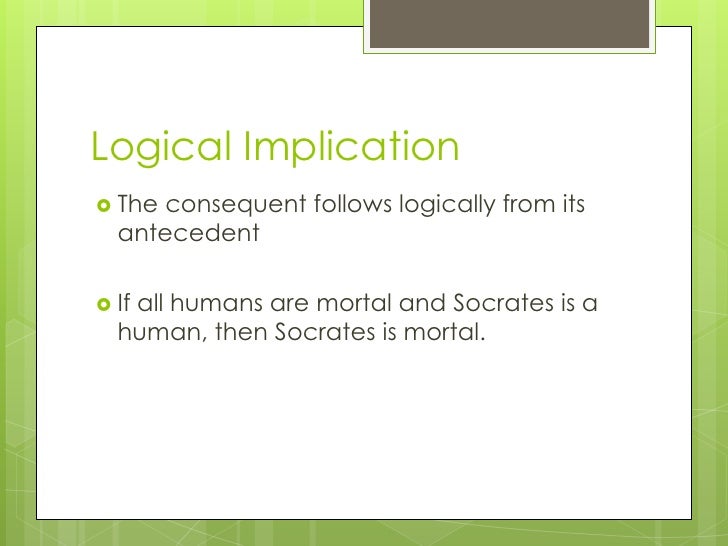 Logical Implication

The consequent follows logically from its antecedent

If all humans are mortal and Socrates is a human, then Socrates is mortal.